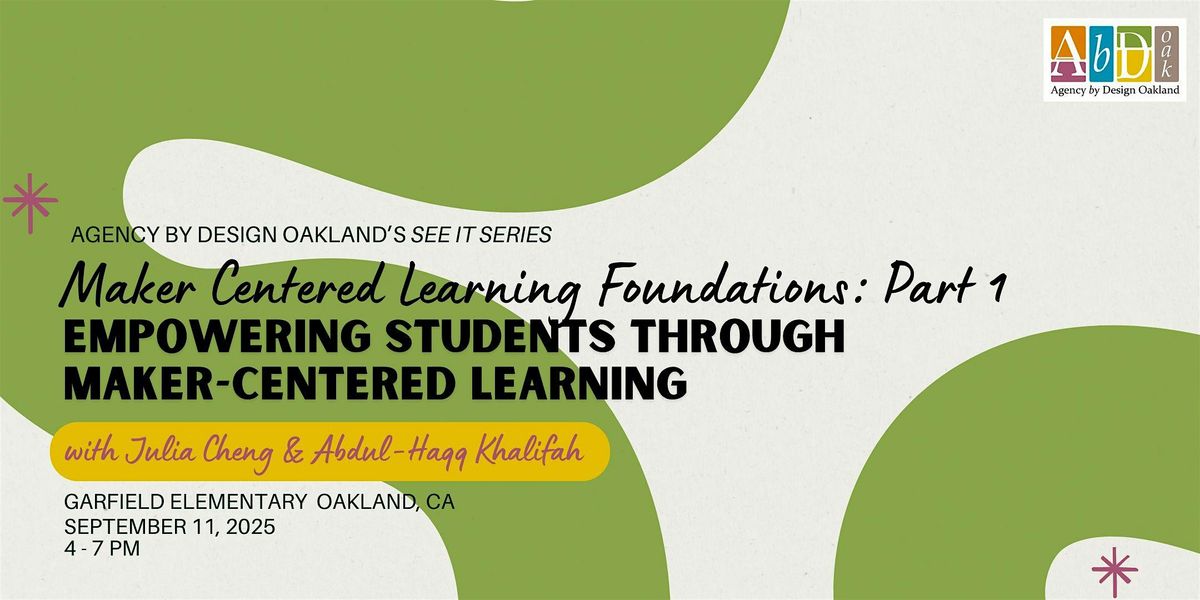 AbD oak
Agency by Design Oakland

AGENCY BY DESIGN OAKLAND'S SEE IT SERIES

Maker Centered Learning Foundations: Part 1

EMPOWERING STUDENTS THROUGH MAKER-CENTERED LEARNING

with Julia Cheng & Abdul-Haqq Khalifah

GARFIELD ELEMENTARY OAKLAND, CA
SEPTEMBER 11, 2025
4 - 7 PM